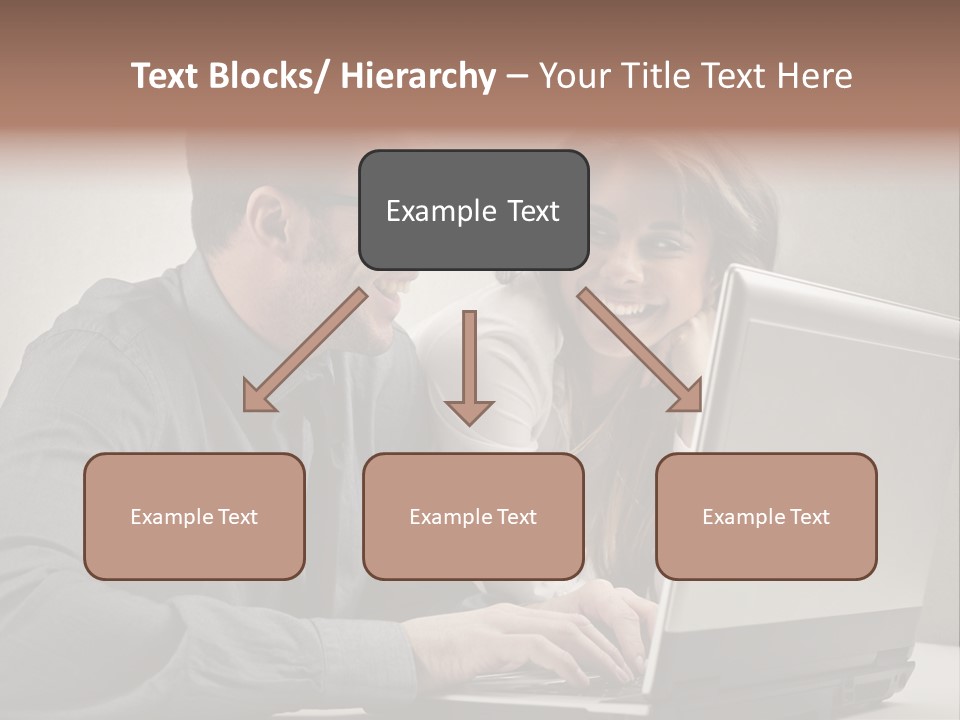 Text Blocks/ Hierarchy – Your Title Text Here

Example Text

Example Text

Example Text

Example Text